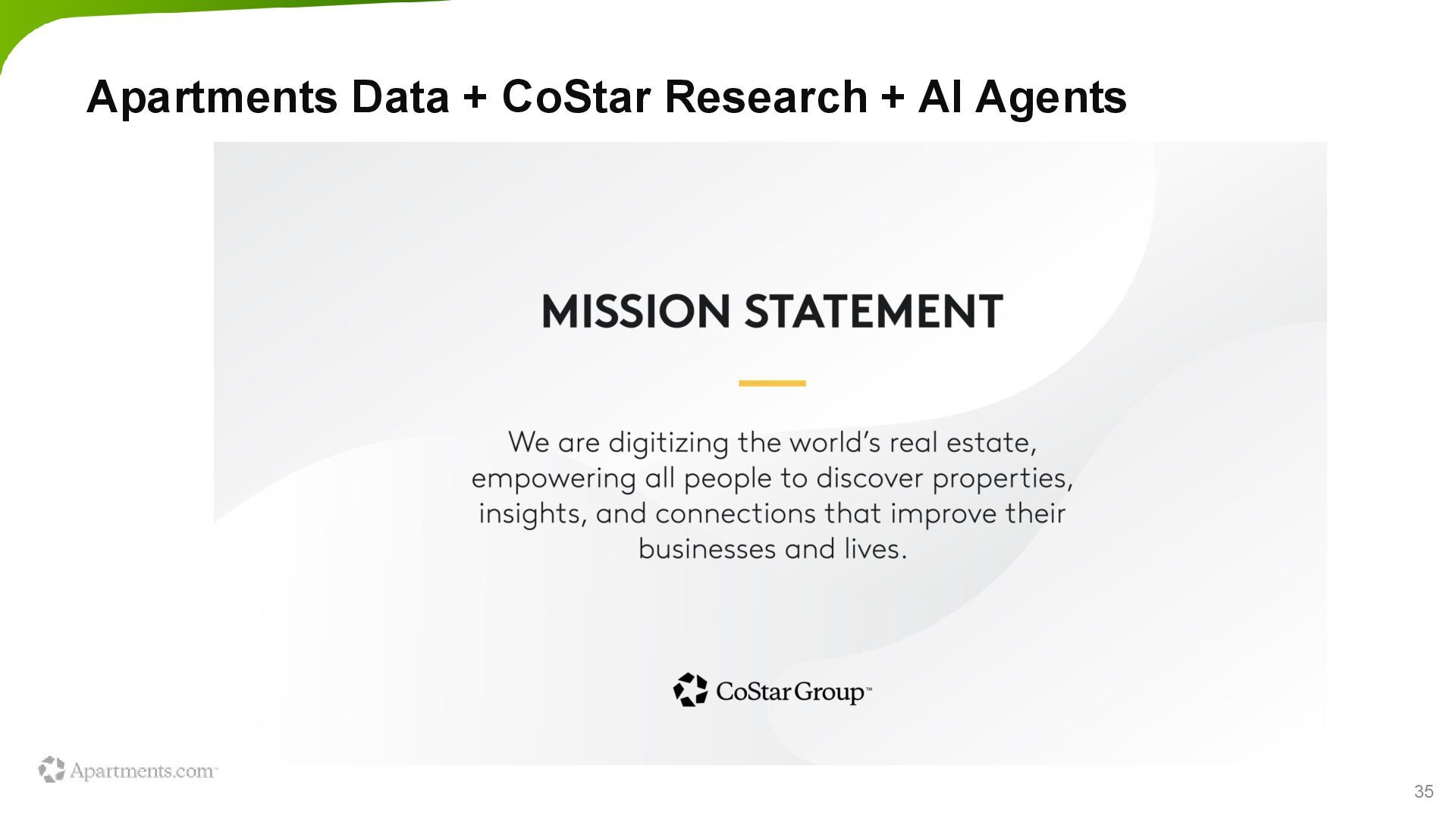 Apartments Data + CoStar Research + AI Agents

MISSION STATEMENT

We are digitizing the world's real estate, empowering all people to discover properties, insights, and connections that improve their businesses and lives.

CoStar Group™

Apartments.com™

35